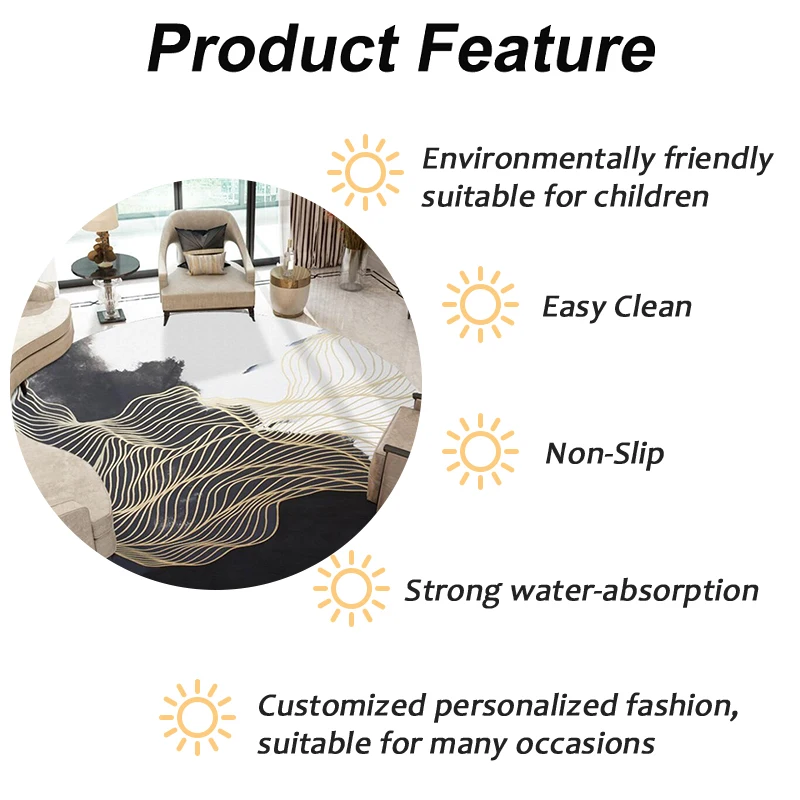 Product Feature

Environmentally friendly suitable for children

Easy Clean

Non-Slip

Strong water-absorption

Customized personalized fashion, suitable for many occasions